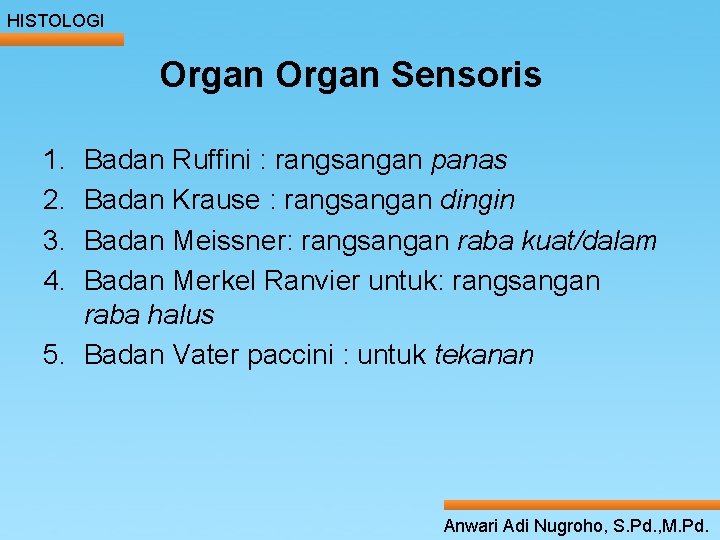 HISTOLOGI

Organ Organ Sensoris

1. Badan Ruffini : rangsangan panas
2. Badan Krause : rangsangan dingin
3. Badan Meissner: rangsangan raba kuat/dalam
4. Badan Merkel Ranvier untuk: rangsangan raba halus
5. Badan Vater paccini : untuk tekanan

Anwari Adi Nugroho, S.Pd.,M.Pd.